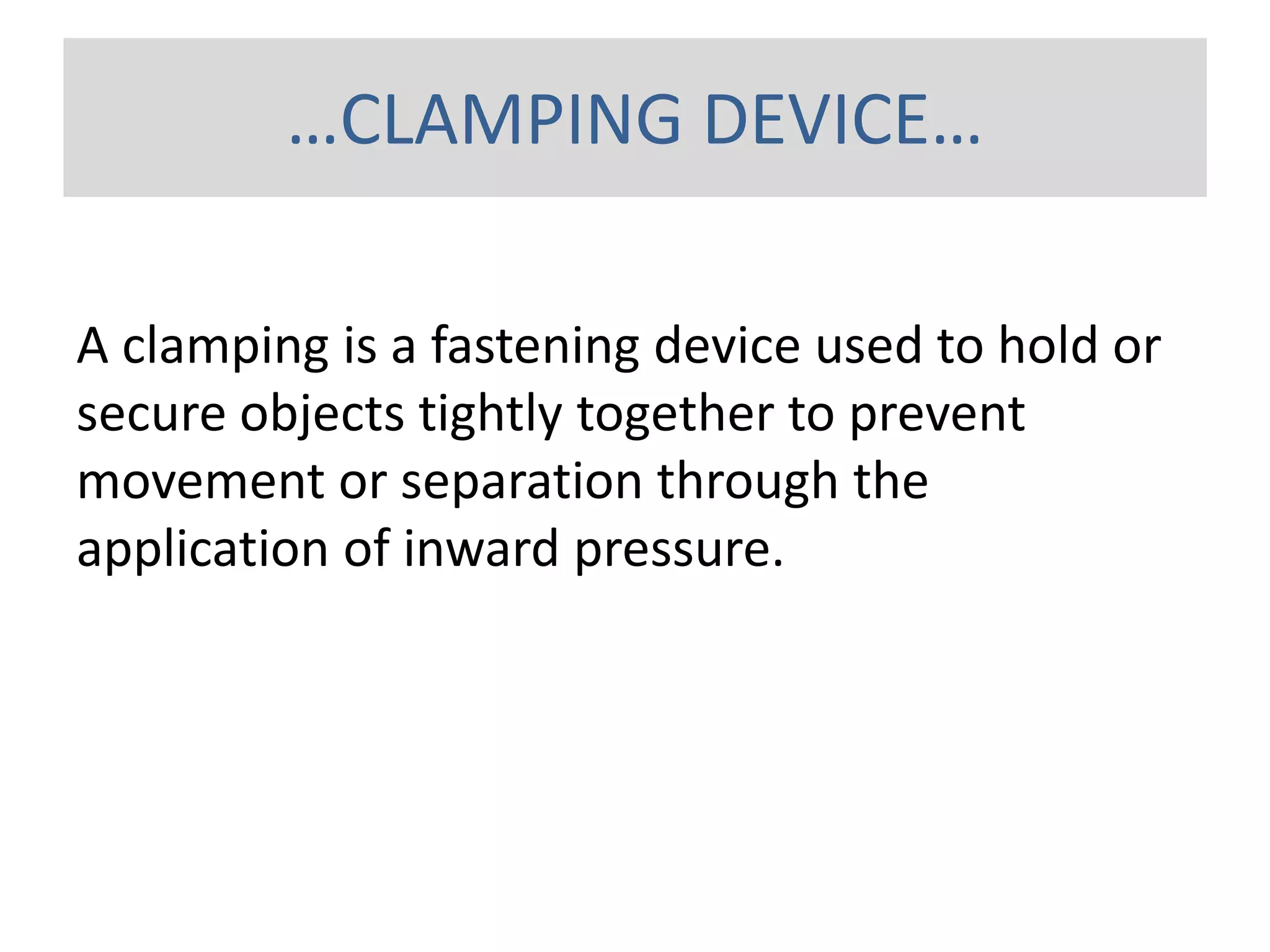 …CLAMPING DEVICE…

A clamping is a fastening device used to hold or secure objects tightly together to prevent movement or separation through the application of inward pressure.